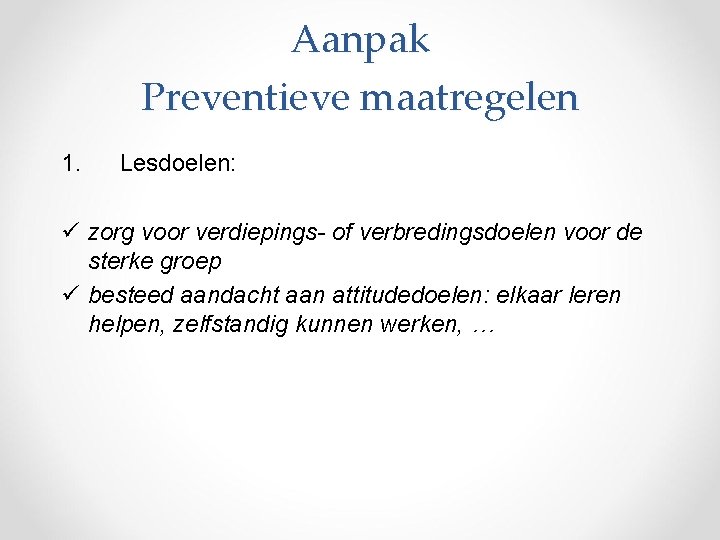 Aanpak
Preventieve maatregelen

1. Lesdoelen:

✓ zorg voor verdiepings- of verbredingsdoelen voor de sterke groep
✓ besteed aandacht aan attitudedoelen: elkaar leren helpen, zelfstandig kunnen werken, …